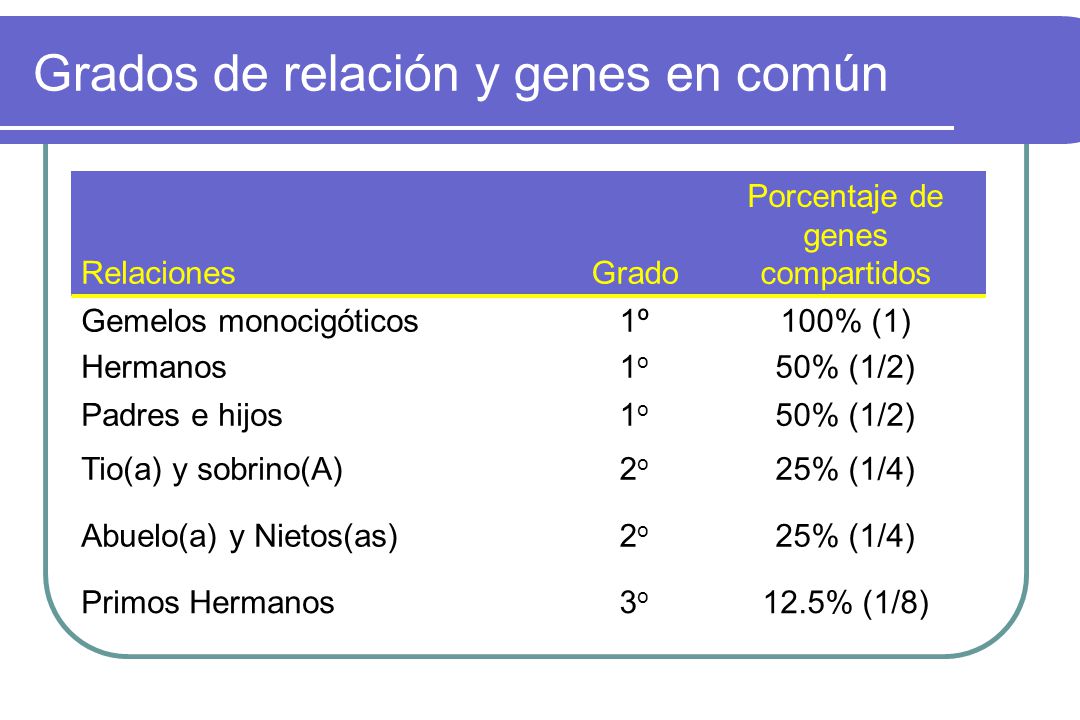 Grados de relación y genes en común

| Relaciones | Grado | Porcentaje de genes compartidos |
|---|---|---|
| Gemelos monocigóticos | 1º | 100% (1) |
| Hermanos | 1º | 50% (1/2) |
| Padres e hijos | 1º | 50% (1/2) |
| Tio(a) y sobrino(A) | 2º | 25% (1/4) |
| Abuelo(a) y Nietos(as) | 2º | 25% (1/4) |
| Primos Hermanos | 3º | 12.5% (1/8) |